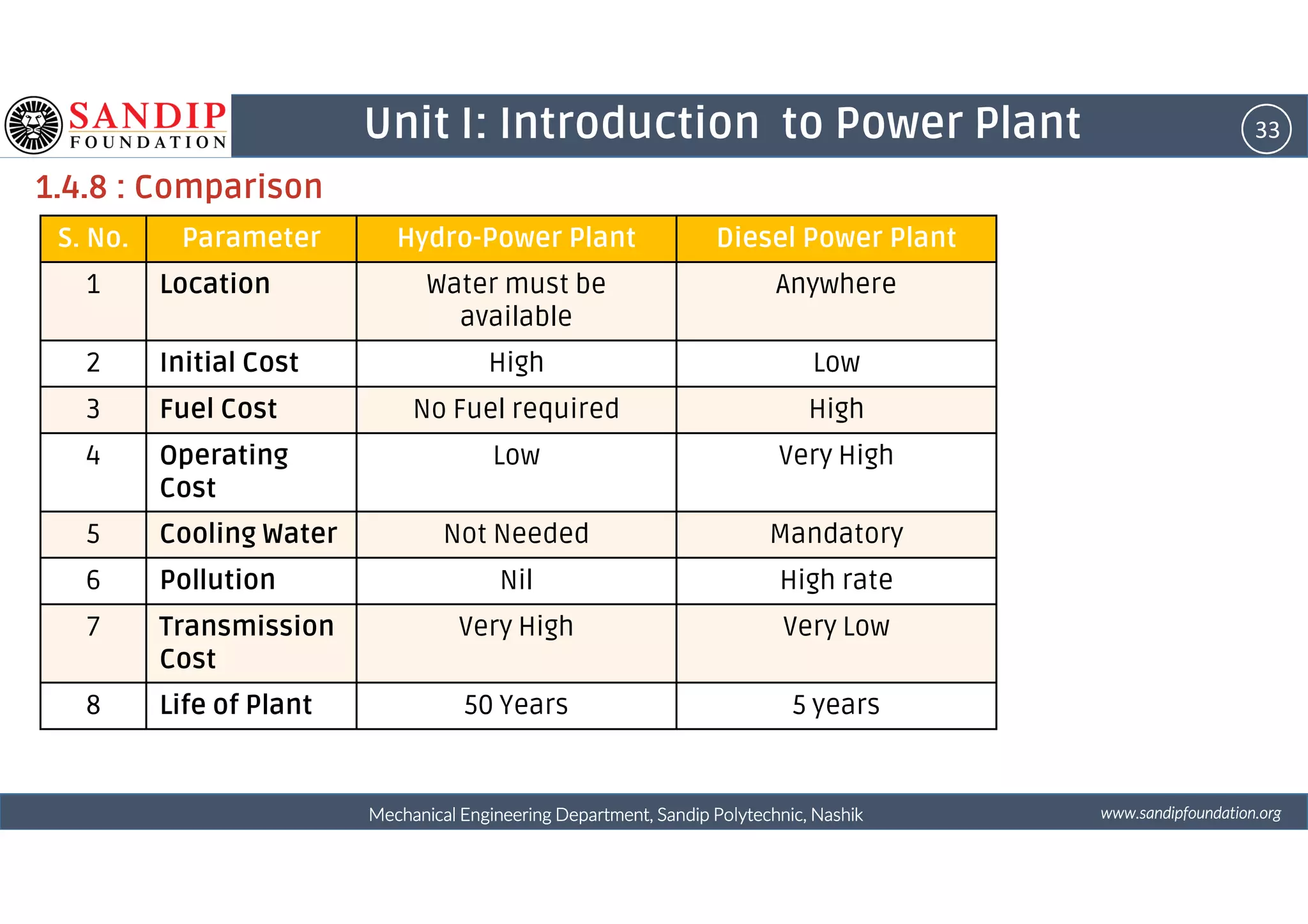 SANDIP FOUNDATION

Unit I: Introduction to Power Plant

33

1.4.8 : Comparison

| S. No. | Parameter | Hydro-Power Plant | Diesel Power Plant |
|---|---|---|---|
| 1 | Location | Water must be available | Anywhere |
| 2 | Initial Cost | High | Low |
| 3 | Fuel Cost | No Fuel required | High |
| 4 | Operating Cost | Low | Very High |
| 5 | Cooling Water | Not Needed | Mandatory |
| 6 | Pollution | Nil | High rate |
| 7 | Transmission Cost | Very High | Very Low |
| 8 | Life of Plant | 50 Years | 5 years |

Mechanical Engineering Department, Sandip Polytechnic, Nashik

www.sandipfoundation.org